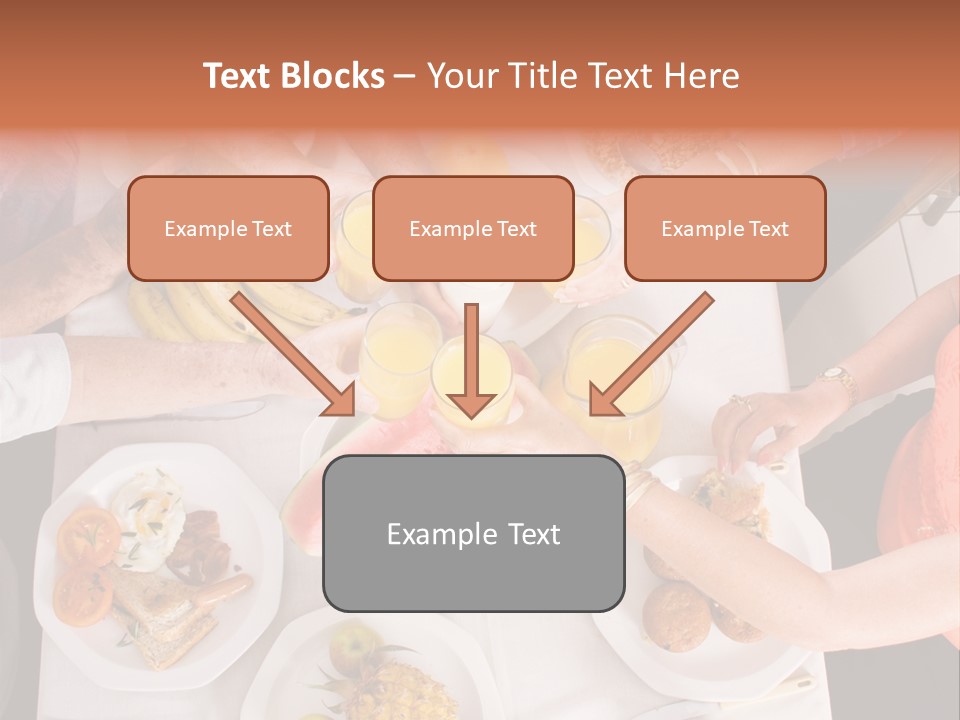 Text Blocks – Your Title Text Here

Example Text

Example Text

Example Text

Example Text